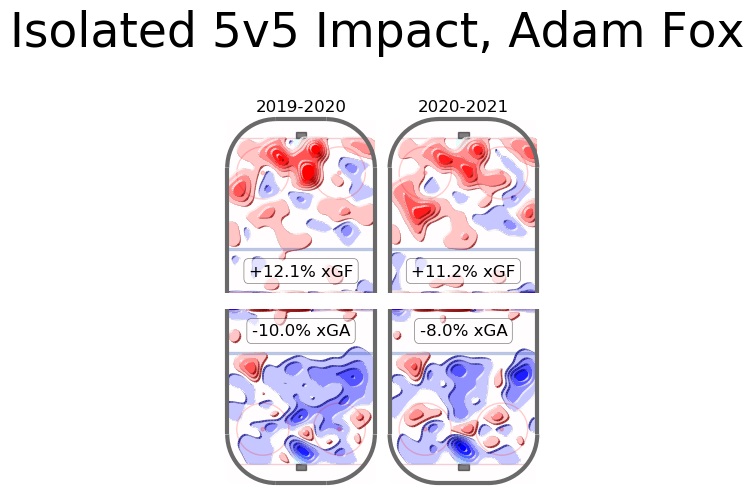 Isolated 5v5 Impact, Adam Fox

2019-2020

+12.1% xGF

-10.0% xGA

2020-2021

+11.2% xGF

-8.0% xGA